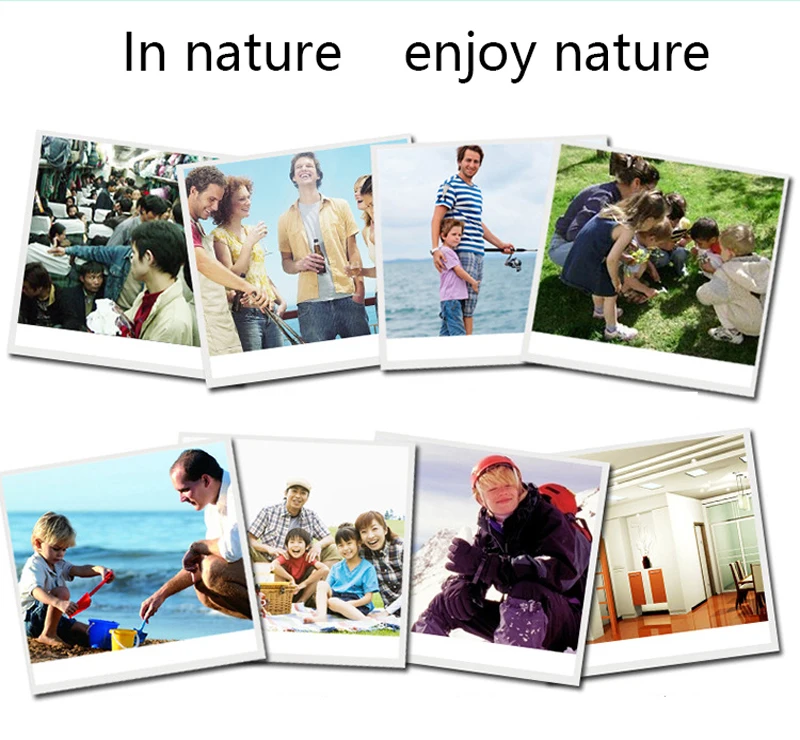 In nature enjoy nature